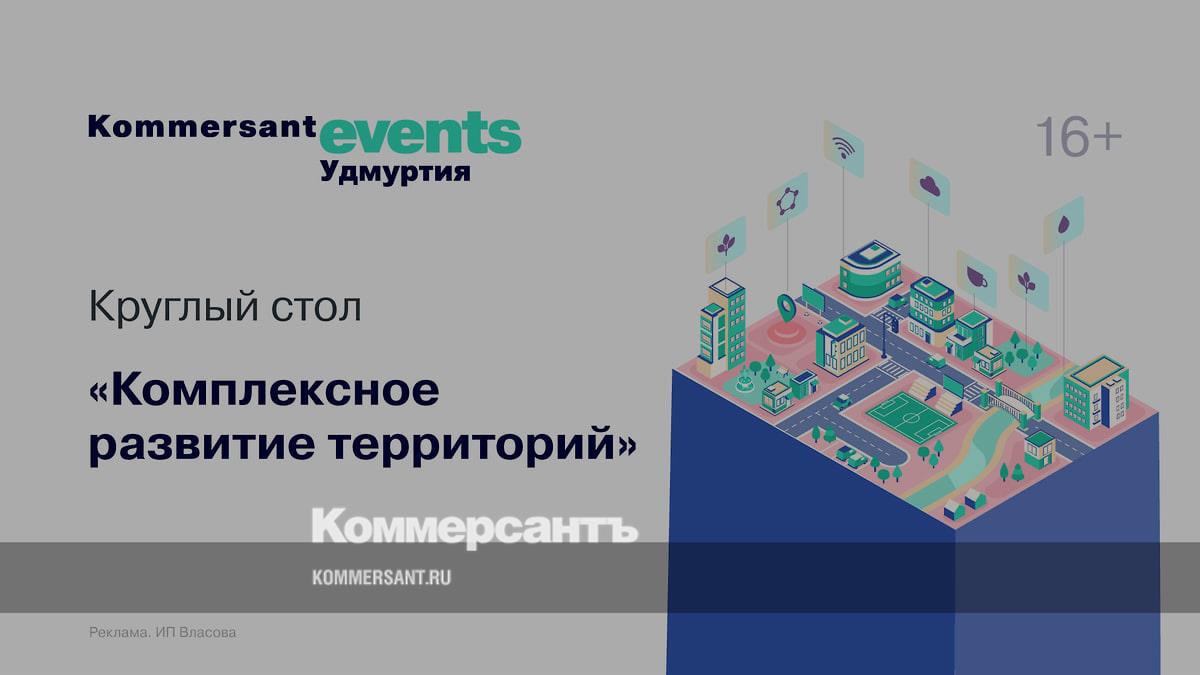 Kommersant events
Удмуртия

16+

Круглый стол

«Комплексное развитие территорий»

Коммерсантъ

KOMMERSANT.RU

Реклама. ИП Власова